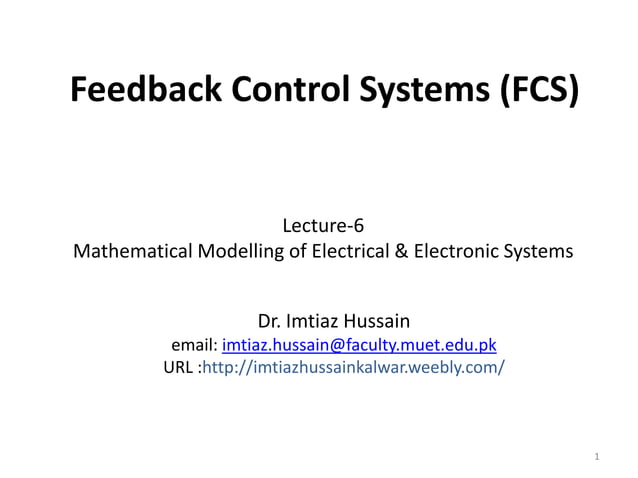 Feedback Control Systems (FCS)

Lecture-6
Mathematical Modelling of Electrical & Electronic Systems

Dr. Imtiaz Hussain
email: imtiaz.hussain@faculty.muet.edu.pk
URL :http://imtiazhussainkalwar.weebly.com/

1